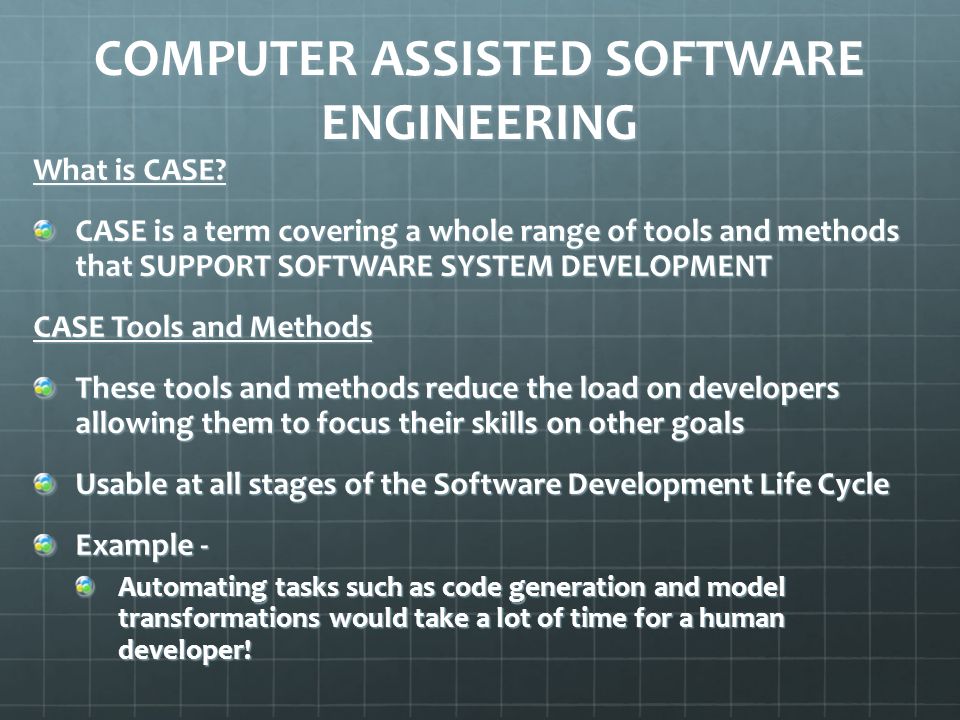 COMPUTER ASSISTED SOFTWARE ENGINEERING

What is CASE?

CASE is a term covering a whole range of tools and methods that SUPPORT SOFTWARE SYSTEM DEVELOPMENT

CASE Tools and Methods

These tools and methods reduce the load on developers allowing them to focus their skills on other goals

Usable at all stages of the Software Development Life Cycle

Example -

Automating tasks such as code generation and model transformations would take a lot of time for a human developer!